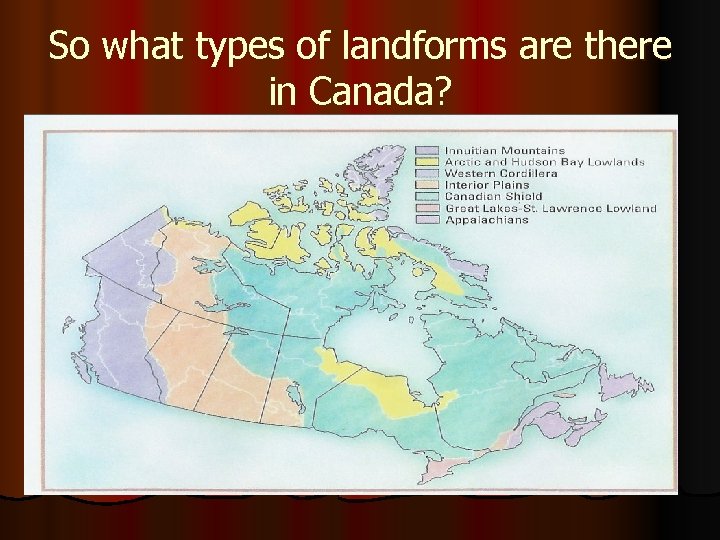 So what types of landforms are there in Canada?

Innuitian Mountains
Arctic and Hudson Bay Lowlands
Western Cordillera
Interior Plains
Canadian Shield
Great Lakes-St. Lawrence Lowland
Appalachians